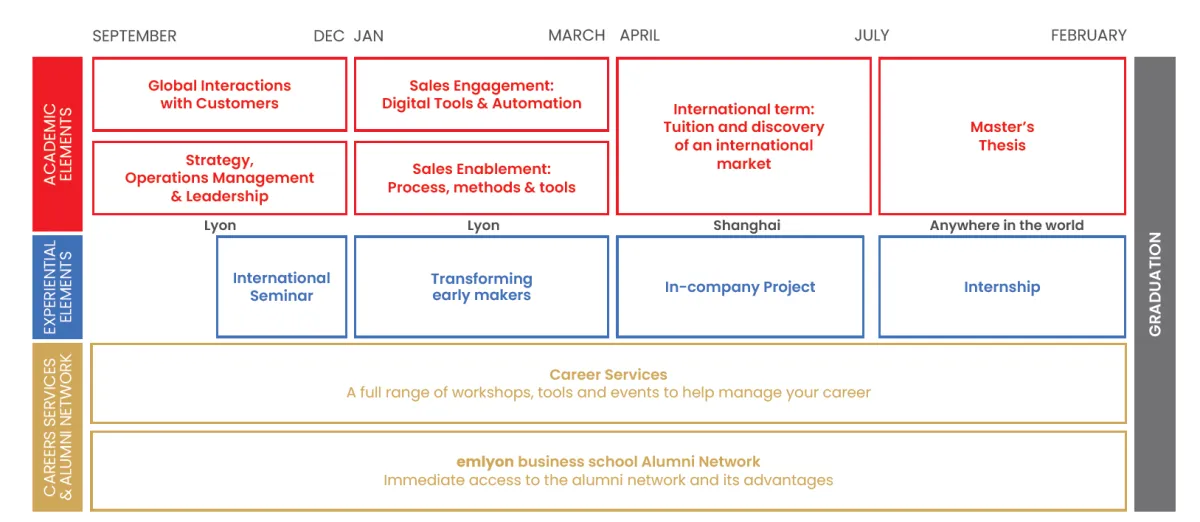 SEPTEMBER DEC JAN MARCH APRIL JULY FEBRUARY

ACADEMIC ELEMENTS

Global Interactions with Customers

Strategy, Operations Management & Leadership

Sales Engagement: Digital Tools & Automation

Sales Enablement: Process, methods & tools

International term: Tuition and discovery of an international market

Master's Thesis

Lyon Lyon Shanghai Anywhere in the world

EXPERIENTIAL ELEMENTS

International Seminar

Transforming early makers

In-company Project

Internship

CAREERS SERVICES & ALUMNI NETWORK

Career Services
A full range of workshops, tools and events to help manage your career

emlyon business school Alumni Network
Immediate access to the alumni network and its advantages

GRADUATION